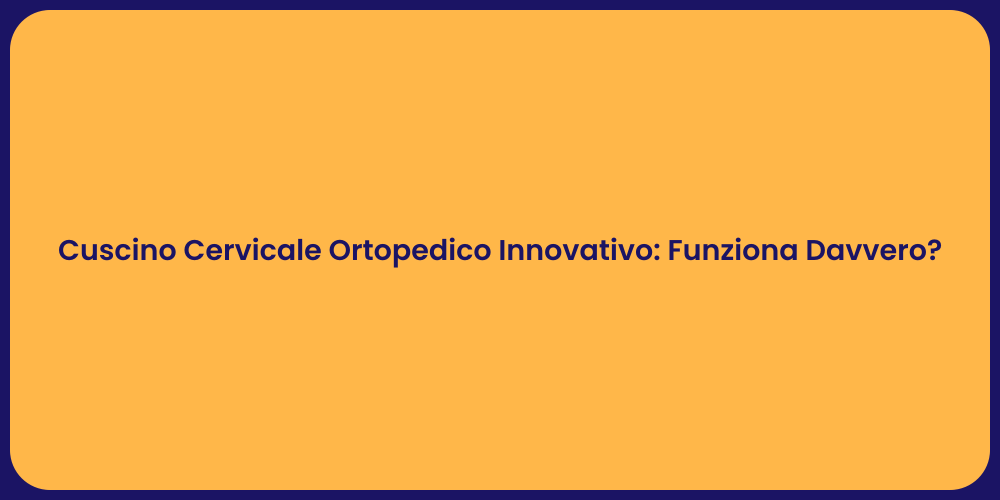 Cuscino Cervicale Ortopedico Innovativo: Funziona Davvero?